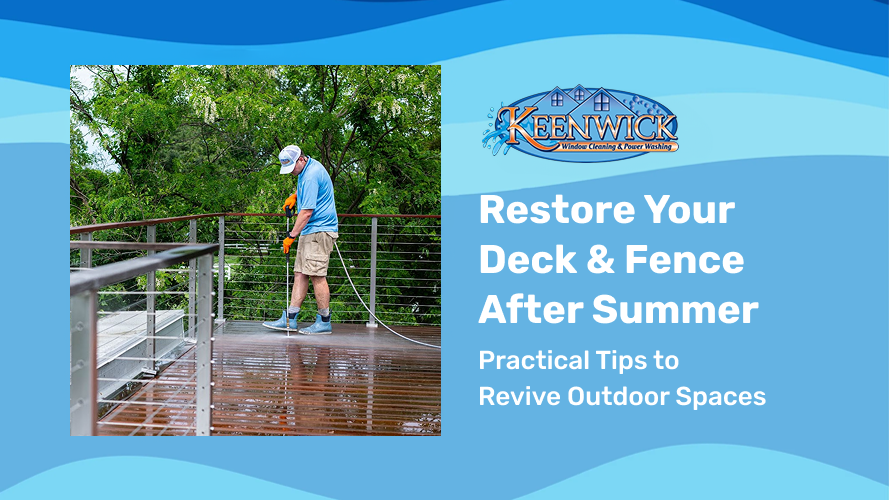 KEENWICK
Window Cleaning & Power Washing

Restore Your Deck & Fence After Summer

Practical Tips to Revive Outdoor Spaces